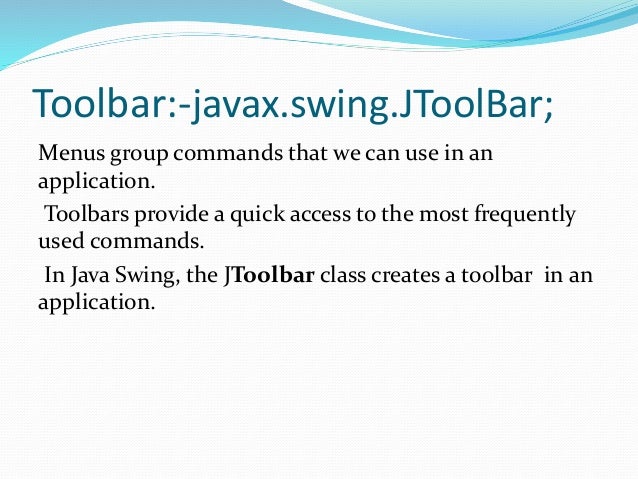 Toolbar:-javax.swing.JToolBar;

Menus group commands that we can use in an application.

Toolbars provide a quick access to the most frequently used commands.

In Java Swing, the JToolbar class creates a toolbar in an application.